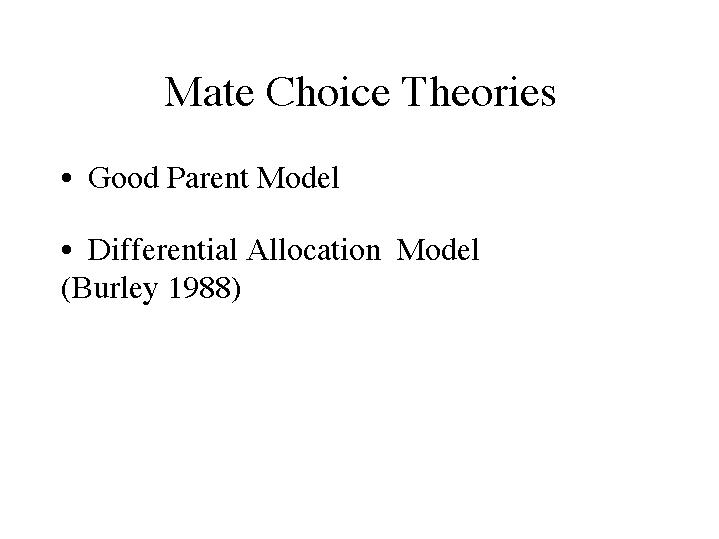 Mate Choice Theories

• Good Parent Model

• Differential Allocation Model (Burley 1988)